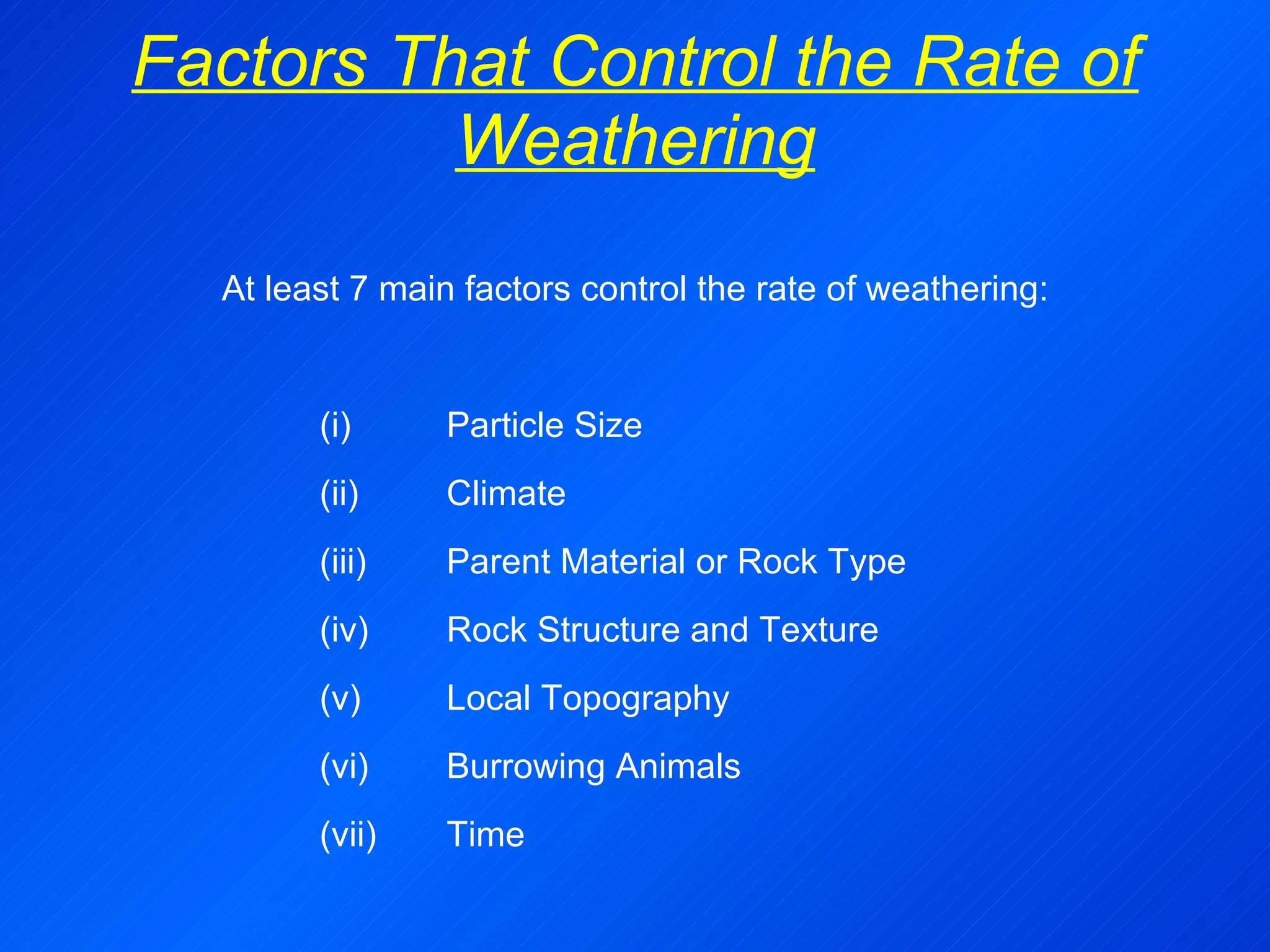 Factors That Control the Rate of Weathering

At least 7 main factors control the rate of weathering:

(i) Particle Size

(ii) Climate

(iii) Parent Material or Rock Type

(iv) Rock Structure and Texture

(v) Local Topography

(vi) Burrowing Animals

(vii) Time